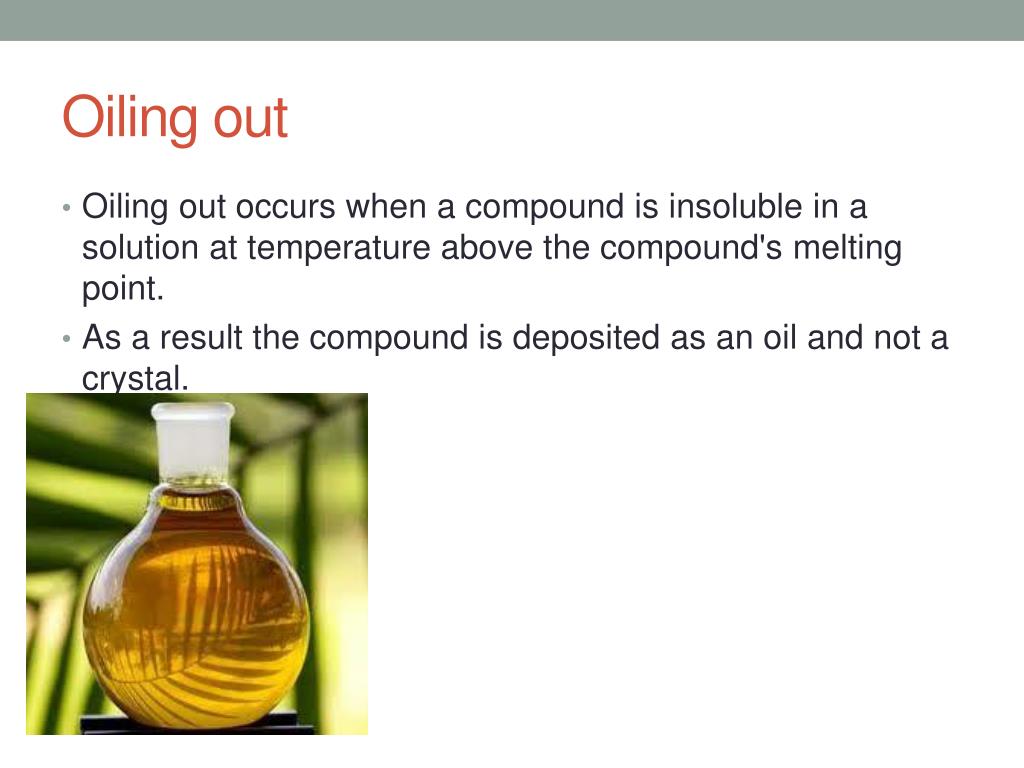 Oiling out

• Oiling out occurs when a compound is insoluble in a solution at temperature above the compound's melting point.

• As a result the compound is deposited as an oil and not a crystal.